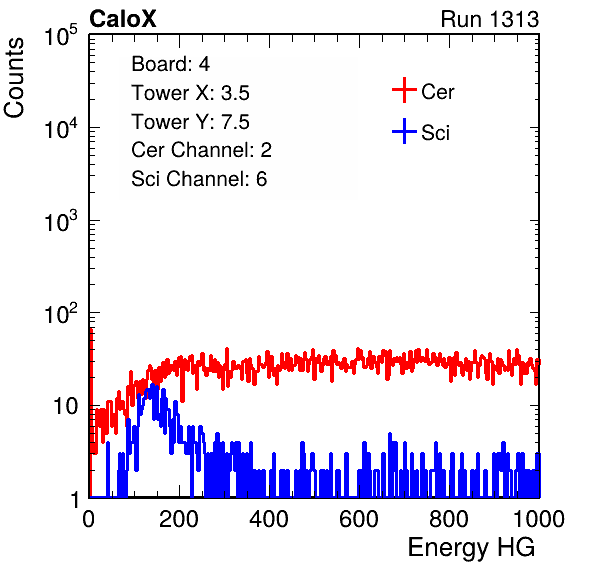 CaloX

Run 1313

Counts

$10^5$
$10^4$
$10^3$
$10^2$
10
1

Board: 4
Tower X: 3.5
Tower Y: 7.5
Cer Channel: 2
Sci Channel: 6

Cer
Sci

0 200 400 600 800 1000

Energy HG